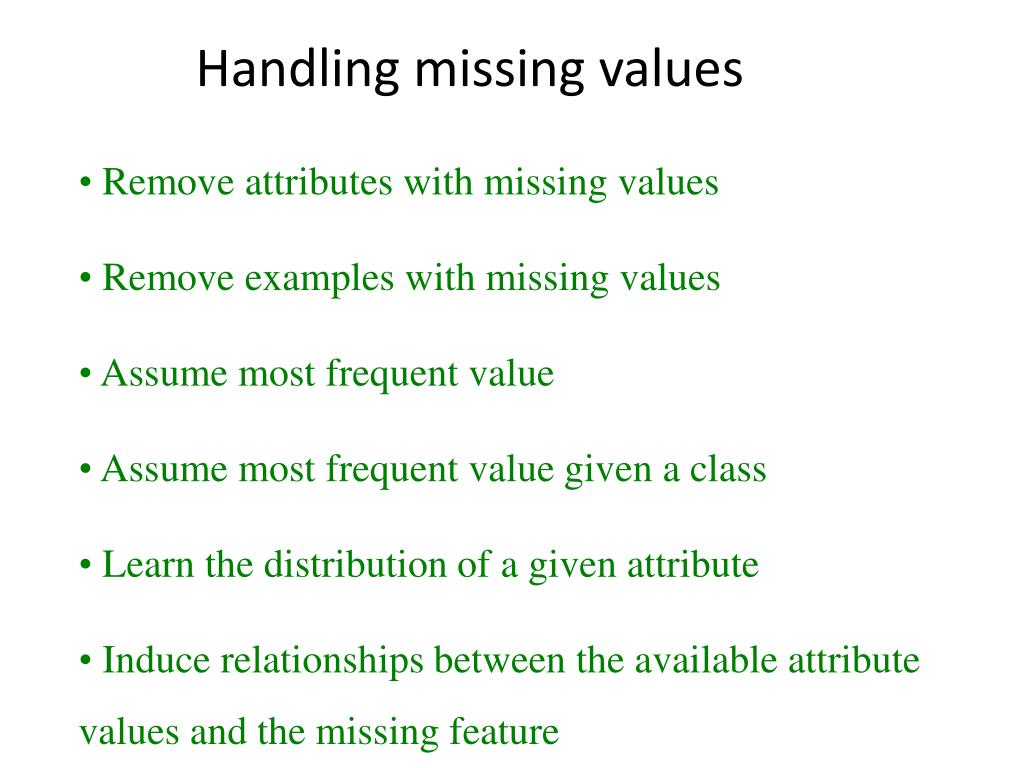 Handling missing values

• Remove attributes with missing values

• Remove examples with missing values

• Assume most frequent value

• Assume most frequent value given a class

• Learn the distribution of a given attribute

• Induce relationships between the available attribute values and the missing feature